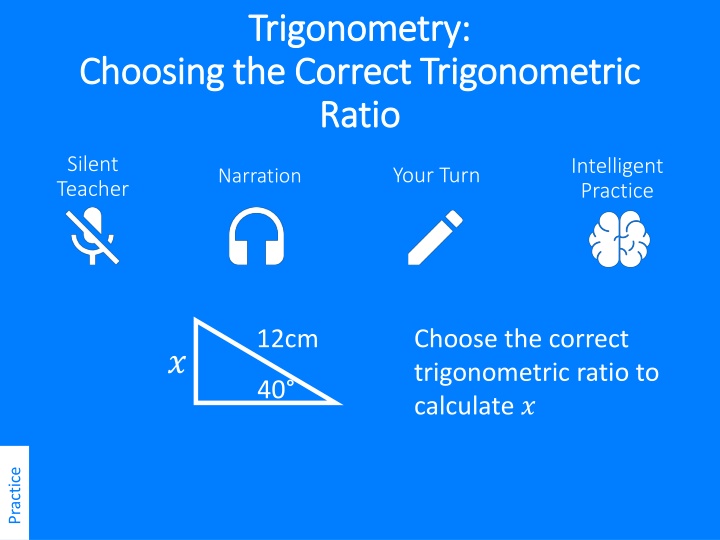 Trigonometry:
Choosing the Correct Trigonometric Ratio

Silent Teacher

Narration

Your Turn

Intelligent Practice

$x$

12cm

40°

Choose the correct trigonometric ratio to calculate $x$

Practice